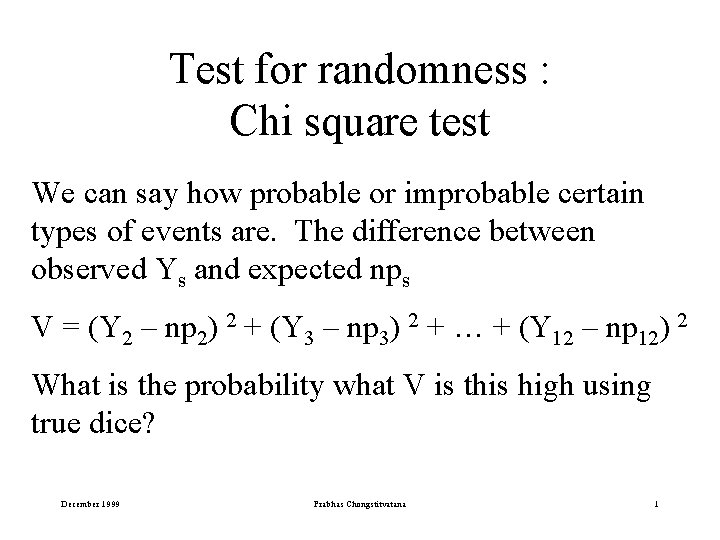 Test for randomness :
Chi square test

We can say how probable or improbable certain types of events are. The difference between observed $Y_s$ and expected $np_s$

$V = (Y_2 - np_2)^2 + (Y_3 - np_3)^2 + \ldots + (Y_{12} - np_{12})^2$

What is the probability what V is this high using true dice?

December 1999

Prabhas Chongstitvatana

1